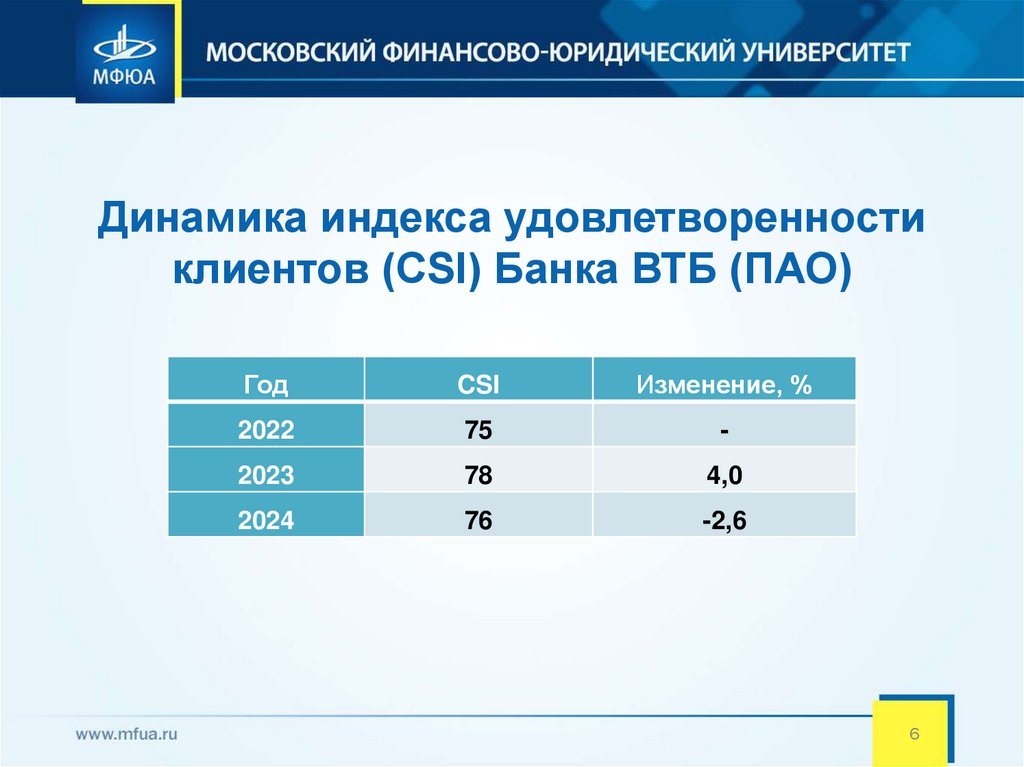 МФЮА

МОСКОВСКИЙ ФИНАНСОВО-ЮРИДИЧЕСКИЙ УНИВЕРСИТЕТ

Динамика индекса удовлетворенности клиентов (CSI) Банка ВТБ (ПАО)

| Год | CSI | Изменение, % |
|---|---|---|
| 2022 | 75 | - |
| 2023 | 78 | 4,0 |
| 2024 | 76 | -2,6 |

www.mfua.ru

6